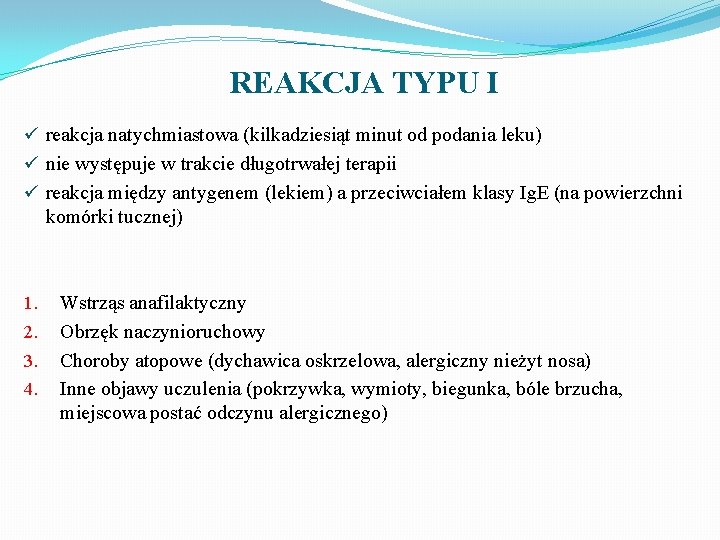 REAKCJA TYPU I

✓ reakcja natychmiastowa (kilkadziesiąt minut od podania leku)
✓ nie występuje w trakcie długotrwałej terapii
✓ reakcja między antygenem (lekiem) a przeciwciałem klasy IgE (na powierzchni komórki tucznej)

1. Wstrząs anafilaktyczny
2. Obrzęk naczynioruchowy
3. Choroby atopowe (dychawica oskrzelowa, alergiczny nieżyt nosa)
4. Inne objawy uczulenia (pokrzywka, wymioty, biegunka, bóle brzucha, miejscowa postać odczynu alergicznego)